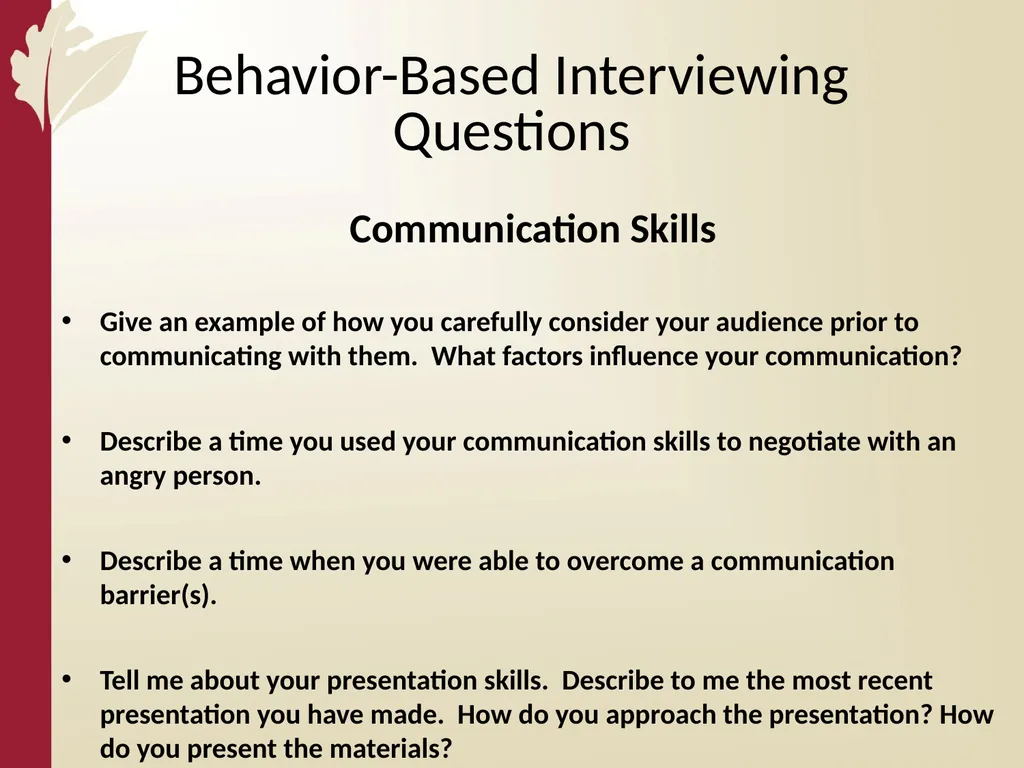 Behavior-Based Interviewing Questions

Communication Skills

• Give an example of how you carefully consider your audience prior to communicating with them.  What factors influence your communication?

• Describe a time you used your communication skills to negotiate with an angry person.

• Describe a time when you were able to overcome a communication barrier(s).

• Tell me about your presentation skills.  Describe to me the most recent presentation you have made.  How do you approach the presentation? How do you present the materials?